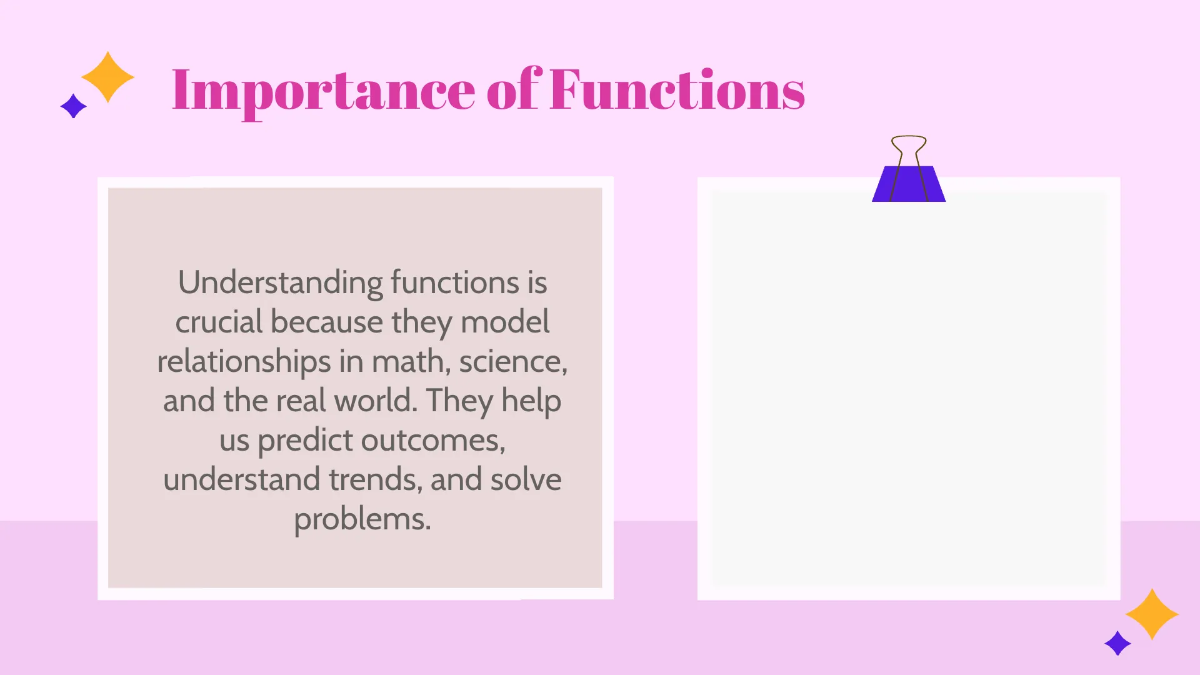 Importance of Functions

Understanding functions is crucial because they model relationships in math, science, and the real world. They help us predict outcomes, understand trends, and solve problems.